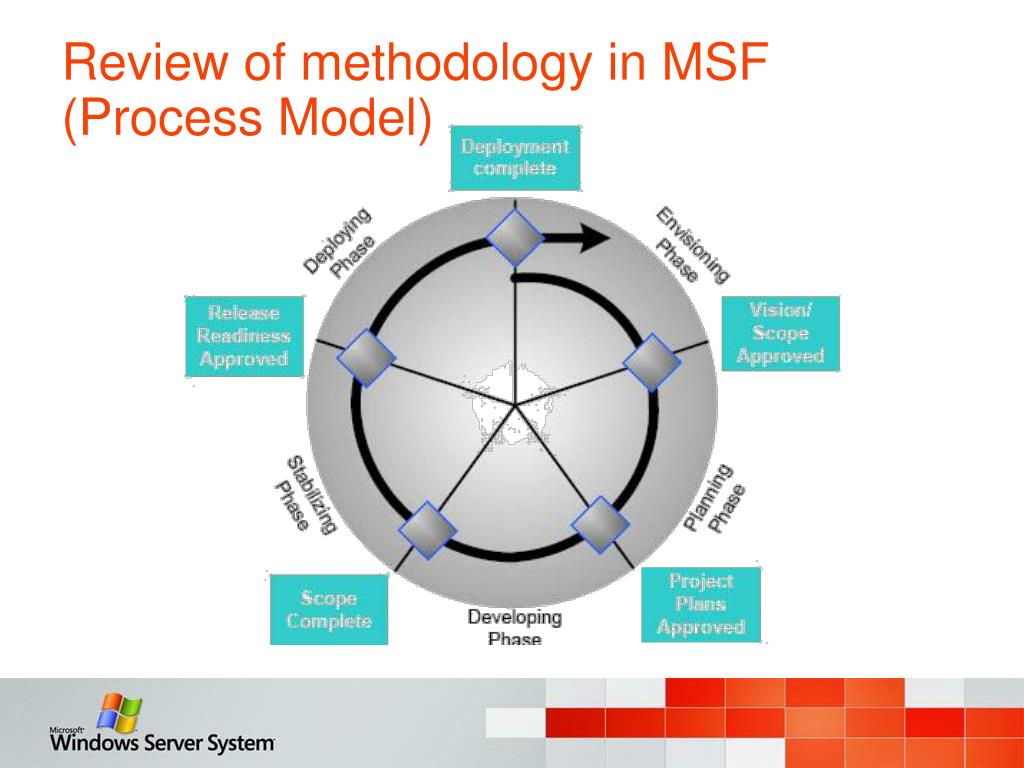 Review of methodology in MSF (Process Model)

Deployment complete

Envisioning Phase

Vision/ Scope Approved

Planning Phase

Project Plans Approved

Developing Phase

Scope Complete

Stabilizing Phase

Release Readiness Approved

Deploying Phase

Microsoft Windows Server System